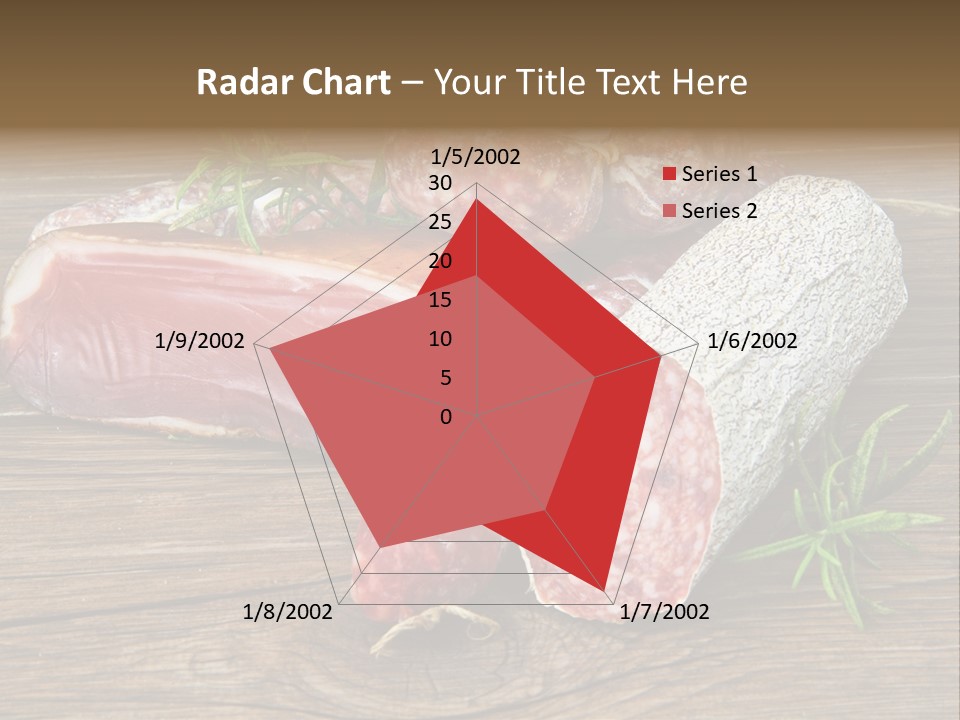 Radar Chart – Your Title Text Here

1/5/2002
30
25
20
15
10
5
0
1/6/2002
1/7/2002
1/8/2002
1/9/2002

Series 1
Series 2